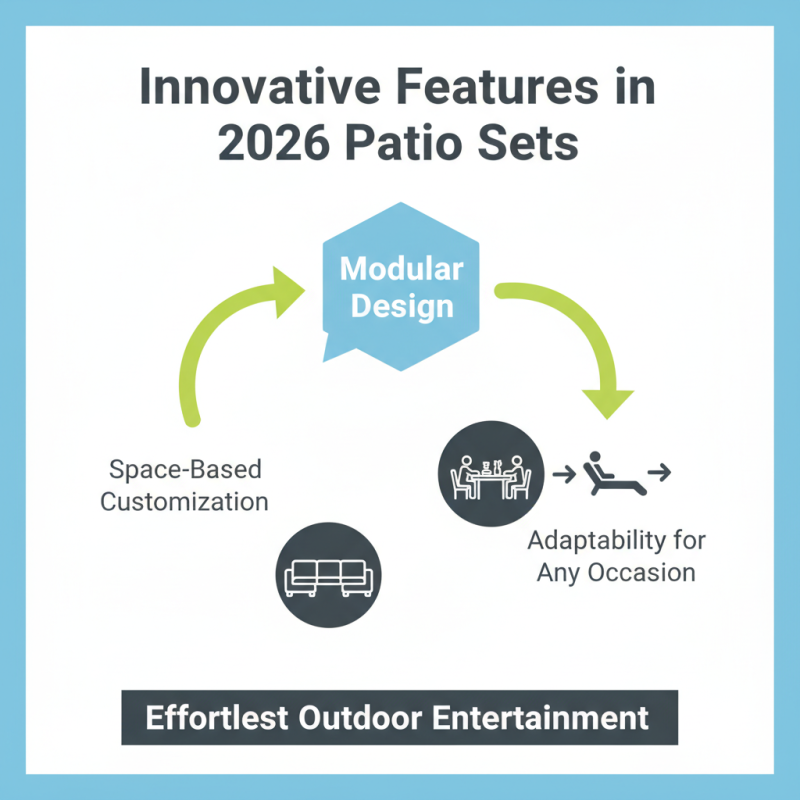 Innovative Features in 2026 Patio Sets

Modular Design

Space-Based Customization

Adaptability for Any Occasion

Effortlest Outdoor Entertainment